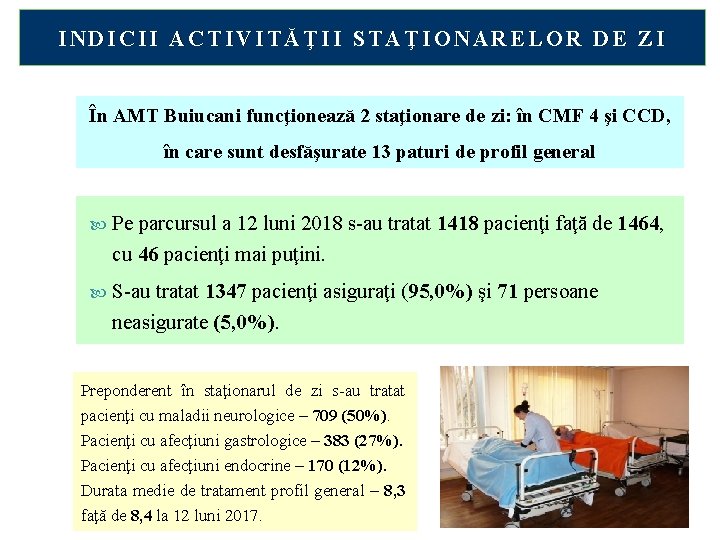 INDICII ACTIVITĂŢII STAŢIONARELOR DE ZI

În AMT Buiucani funcţionează 2 staţionare de zi: în CMF 4 şi CCD, în care sunt desfăşurate 13 paturi de profil general

Pe parcursul a 12 luni 2018 s-au tratat 1418 pacienţi faţă de 1464, cu 46 pacienţi mai puţini.

S-au tratat 1347 pacienţi asiguraţi (95,0%) şi 71 persoane neasigurate (5,0%).

Preponderent în staţionarul de zi s-au tratat pacienţi cu maladii neurologice – 709 (50%). Pacienţi cu afecţiuni gastrologice – 383 (27%). Pacienţi cu afecţiuni endocrine – 170 (12%). Durata medie de tratament profil general – 8,3 faţă de 8,4 la 12 luni 2017.